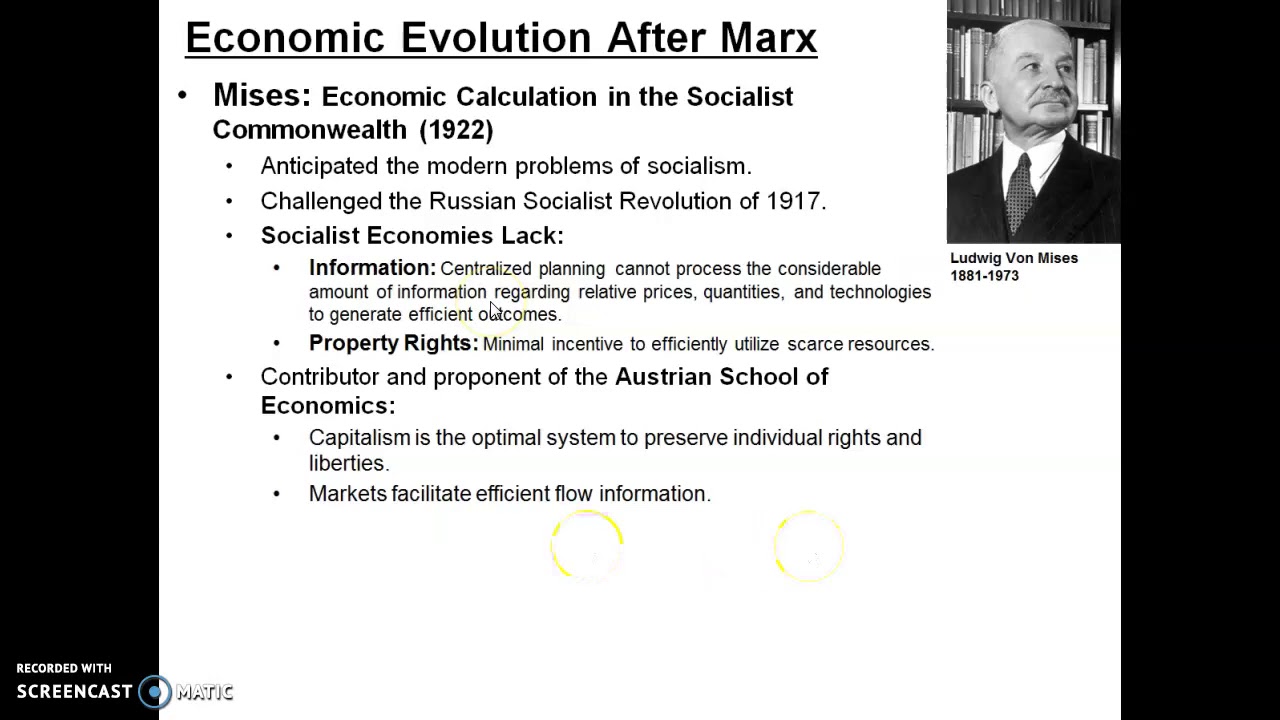 Economic Evolution After Marx

• Mises: Economic Calculation in the Socialist Commonwealth (1922)
  • Anticipated the modern problems of socialism.
  • Challenged the Russian Socialist Revolution of 1917.
  • Socialist Economies Lack:
    • Information: Centralized planning cannot process the considerable amount of information regarding relative prices, quantities, and technologies to generate efficient outcomes.
    • Property Rights: Minimal incentive to efficiently utilize scarce resources.
  • Contributor and proponent of the Austrian School of Economics:
    • Capitalism is the optimal system to preserve individual rights and liberties.
    • Markets facilitate efficient flow information.

Ludwig Von Mises
1881-1973

RECORDED WITH
SCREENCAST MATIC